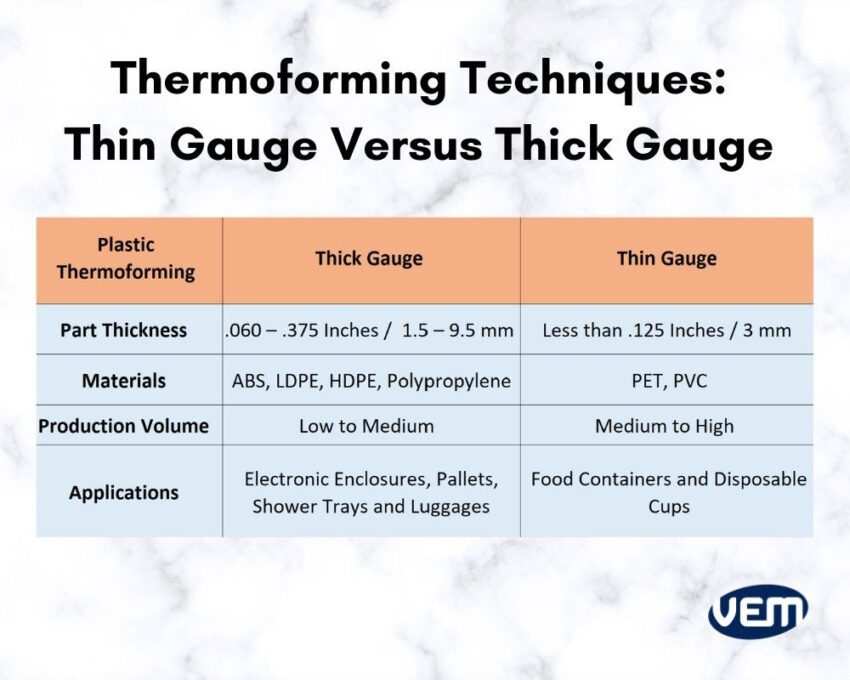 Thermoforming Techniques:
Thin Gauge Versus Thick Gauge

| Plastic Thermoforming | Thick Gauge | Thin Gauge |
|---|---|---|
| Part Thickness | .060 – .375 Inches / 1.5 – 9.5 mm | Less than .125 Inches / 3 mm |
| Materials | ABS, LDPE, HDPE, Polypropylene | PET, PVC |
| Production Volume | Low to Medium | Medium to High |
| Applications | Electronic Enclosures, Pallets, Shower Trays and Luggages | Food Containers and Disposable Cups |

VEM